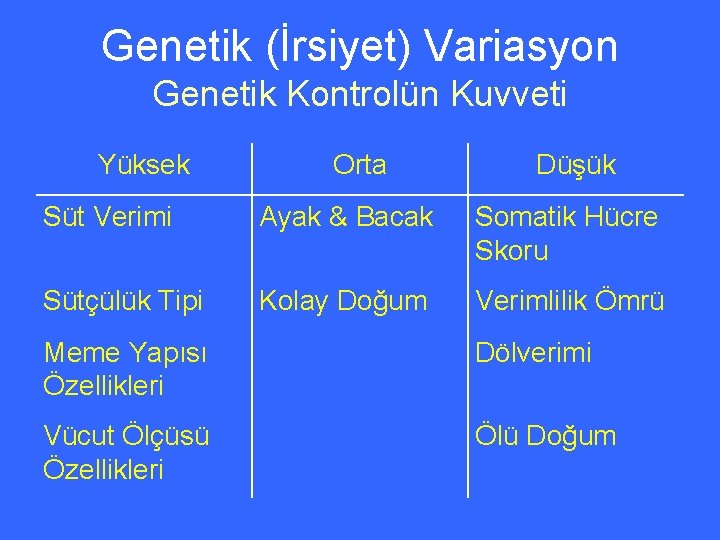 Genetik (İrsiyet) Variasyon
Genetik Kontrolün Kuvveti

| Yüksek | Orta | Düşük |
|---|---|---|
| Süt Verimi | Ayak & Bacak | Somatik Hücre Skoru |
| Sütçülük Tipi | Kolay Doğum | Verimlilik Ömrü |
| Meme Yapısı Özellikleri | | Dölverimi |
| Vücut Ölçüsü Özellikleri | | Ölü Doğum |